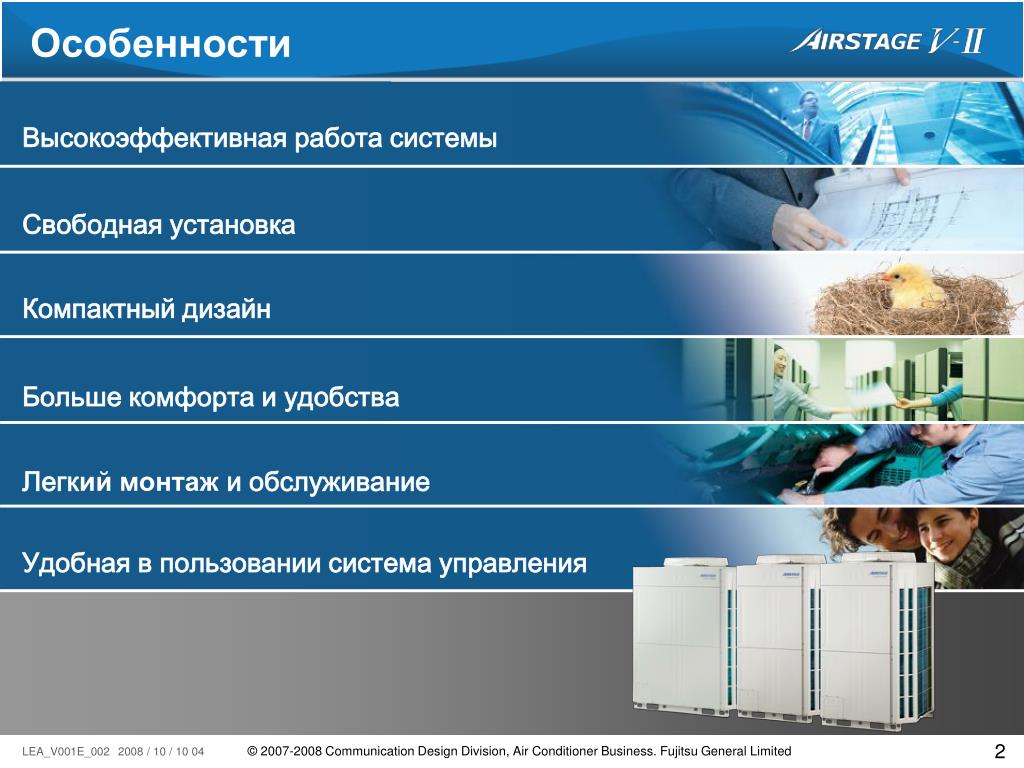 Особенности

AIRSTAGE V-II

Высокоэффективная работа системы

Свободная установка

Компактный дизайн

Больше комфорта и удобства

Легкий монтаж и обслуживание

Удобная в пользовании система управления

AIRSTAGE

AIRSTAGE

AIRSTAGE

LEA_V001E_002 2008 / 10 / 10 04

© 2007-2008 Communication Design Division, Air Conditioner Business. Fujitsu General Limited

2